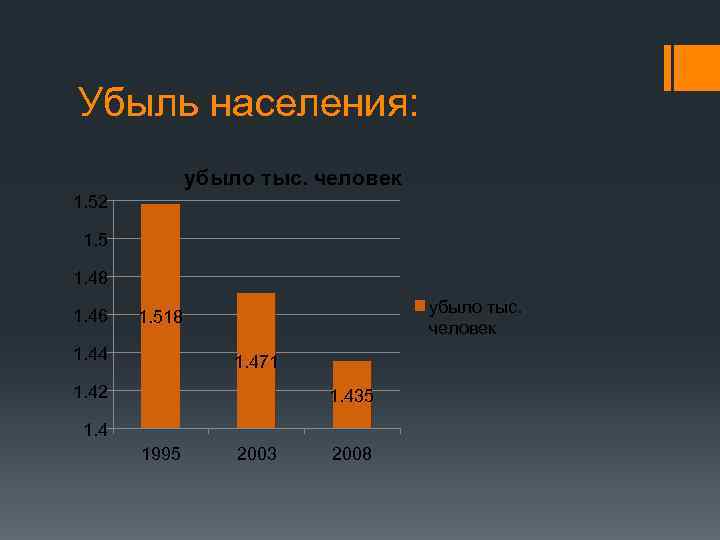 Убыль населения:

убыло тыс. человек

1.52
1.5
1.48
1.46
1.44
1.42
1.4

1.518
1.471
1.435

1995
2003
2008

убыло тыс. человек